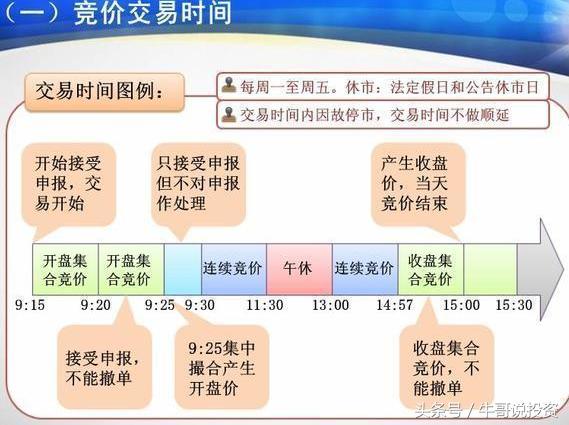 （一）竞价交易时间

交易时间图例：

每周一至周五。休市：法定假日和公告休市日

交易时间内因故停市，交易时间不做顺延

开始接受申报，交易开始

只接受申报但不对申报作处理

产生收盘价，当天竞价结束

开盘集合竞价

开盘集合竞价

连续竞价

午休

连续竞价

收盘集合竞价

9:15 9:20 9:25 9:30 11:30 13:00 14:57 15:00 15:30

接受申报，不能撤单

9:25集中撮合产生开盘价

收盘集合竞价，不能撤单

头条号 / 牛哥说投资